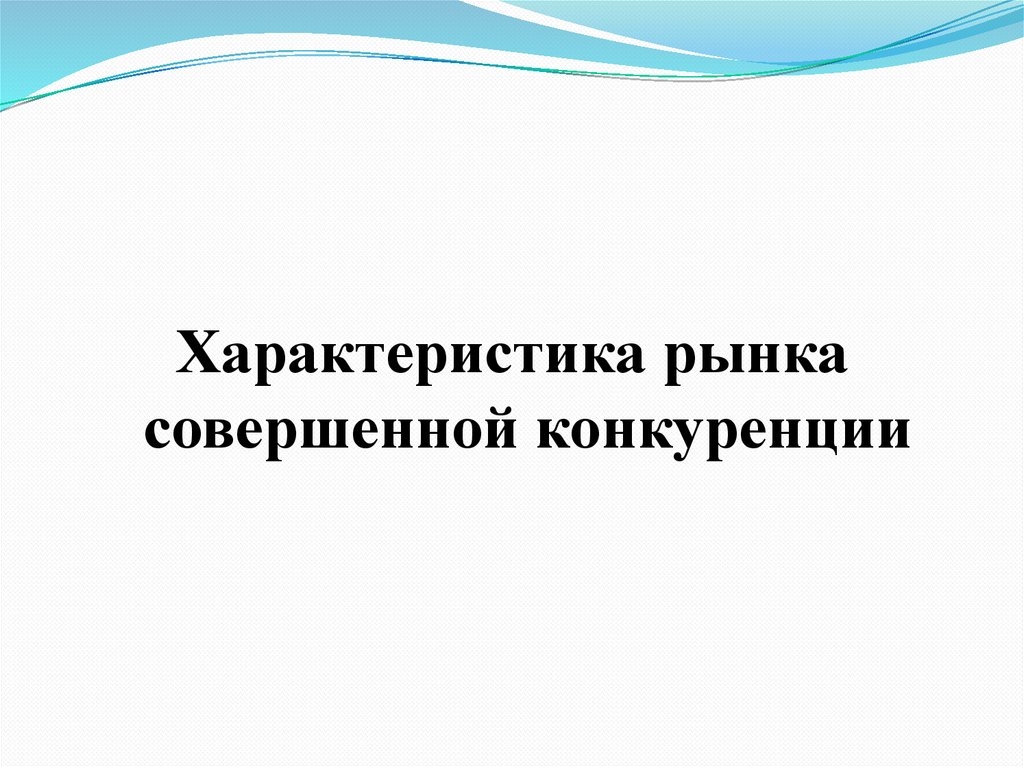 Характеристика рынка совершенной конкуренции